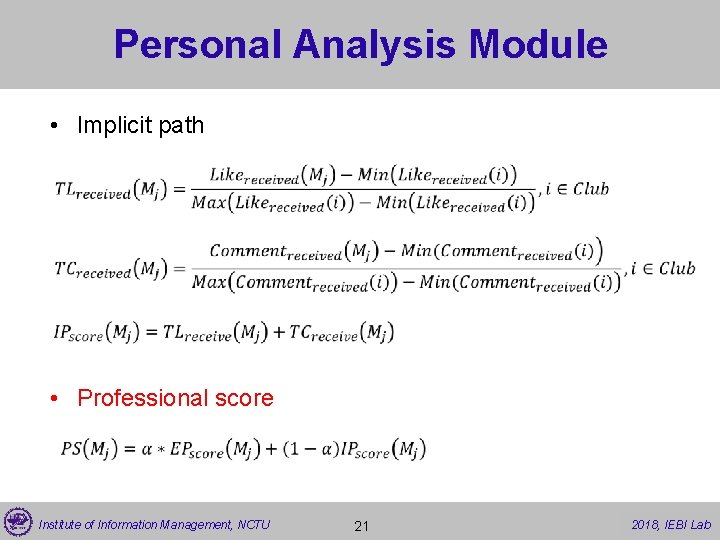 Personal Analysis Module

• Implicit path

$TL_{received}(M_j) = \frac{Like_{received}(M_j) - Min(Like_{received}(i))}{Max(Like_{received}(i)) - Min(Like_{received}(i))}, i \in Club$

$TC_{received}(M_j) = \frac{Comment_{received}(M_j) - Min(Comment_{received}(i))}{Max(Comment_{received}(i)) - Min(Comment_{received}(i))}, i \in Club$

$IP_{score}(M_j) = TL_{receive}(M_j) + TC_{receive}(M_j)$

• Professional score

$PS(M_j) = \alpha * EP_{score}(M_j) + (1 - \alpha)IP_{score}(M_j)$

Institute of Information Management, NCTU 21 2018, IEBI Lab